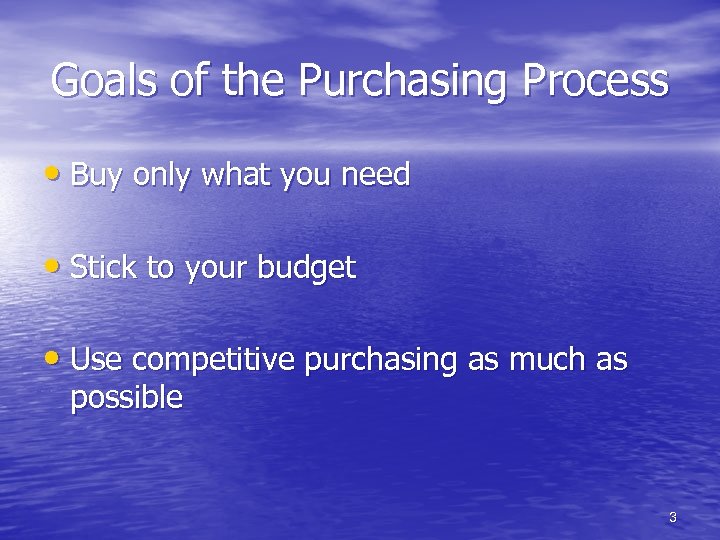 Goals of the Purchasing Process

• Buy only what you need

• Stick to your budget

• Use competitive purchasing as much as possible

3